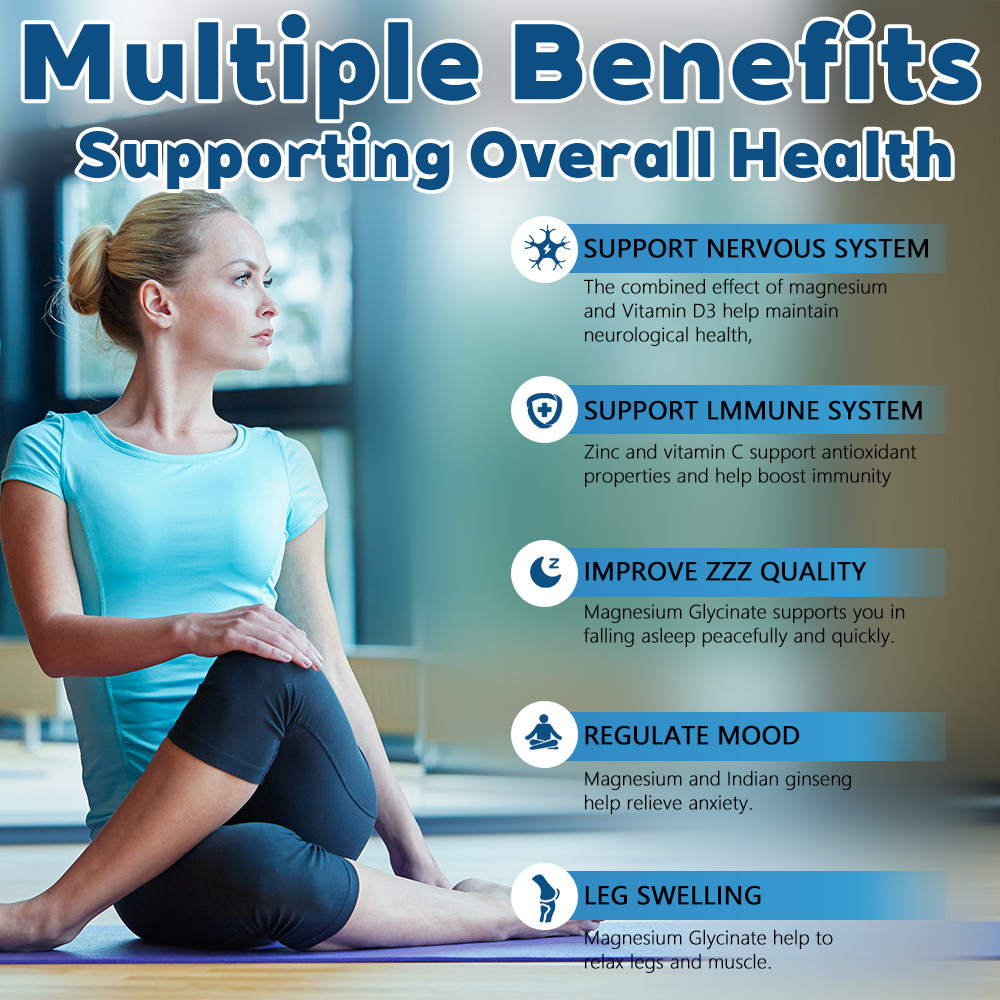 Multiple Benefits
Supporting Overall Health

SUPPORT NERVOUS SYSTEM
The combined effect of magnesium and Vitamin D3 help maintain neurological health,

SUPPORT LMMUNE SYSTEM
Zinc and vitamin C support antioxidant properties and help boost immunity

IMPROVE ZZZ QUALITY
Magnesium Glycinate supports you in falling asleep peacefully and quickly.

REGULATE MOOD
Magnesium and Indian ginseng help relieve anxiety.

LEG SWELLING
Magnesium Glycinate help to relax legs and muscle.